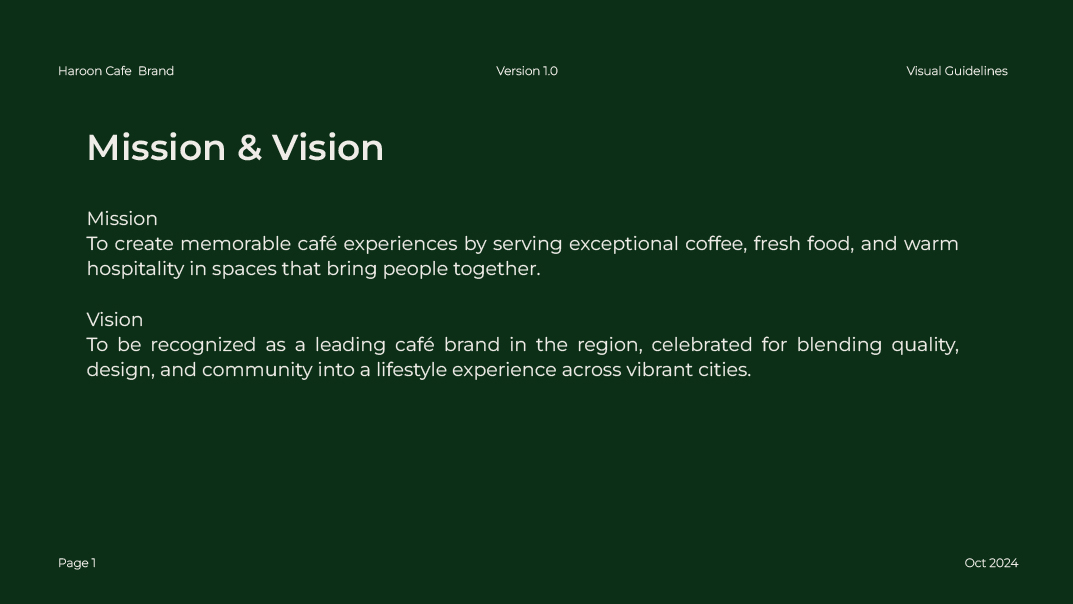 Haroon Cafe Brand

Version 1.0

Visual Guidelines

Mission & Vision

Mission
To create memorable café experiences by serving exceptional coffee, fresh food, and warm hospitality in spaces that bring people together.

Vision
To be recognized as a leading café brand in the region, celebrated for blending quality, design, and community into a lifestyle experience across vibrant cities.

Page 1

Oct 2024